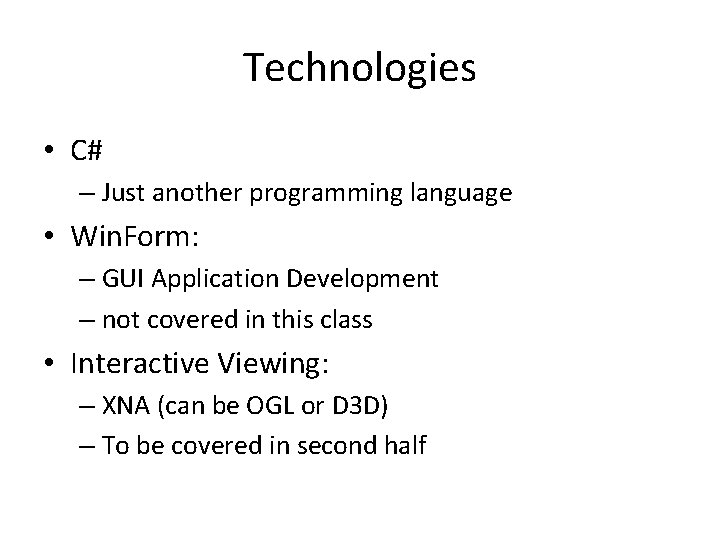 Technologies

• C#
 – Just another programming language
• WinForm:
 – GUI Application Development
 – not covered in this class
• Interactive Viewing:
 – XNA (can be OGL or D3D)
 – To be covered in second half